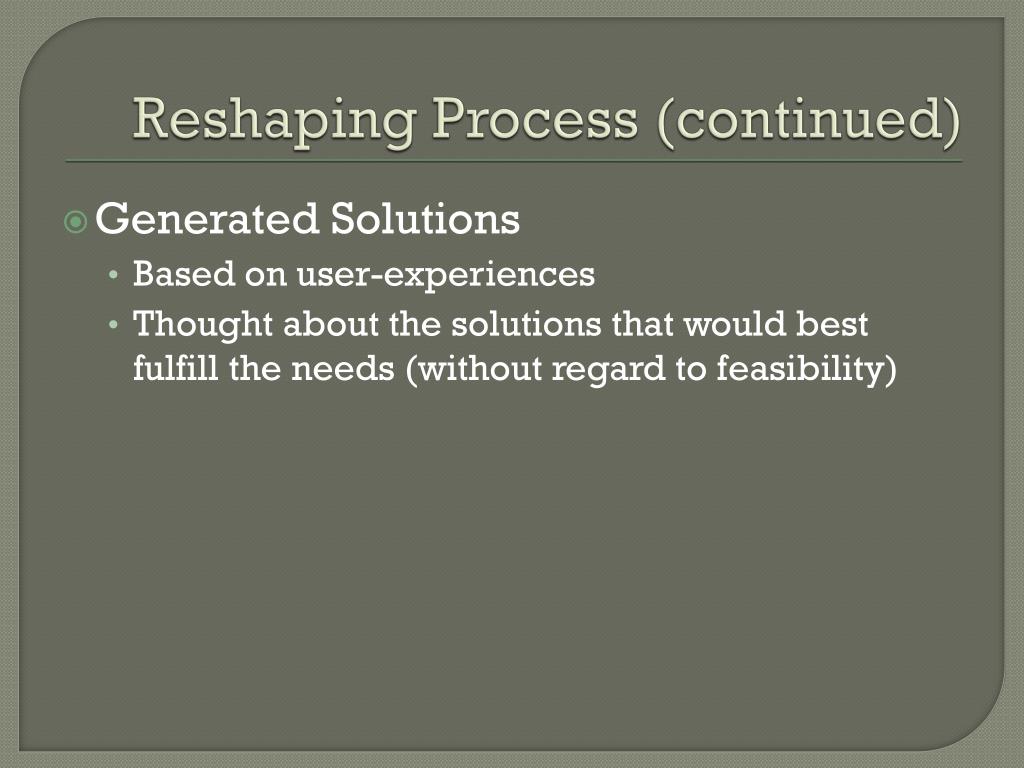 Reshaping Process (continued)

Generated Solutions

• Based on user-experiences
• Thought about the solutions that would best fulfill the needs (without regard to feasibility)